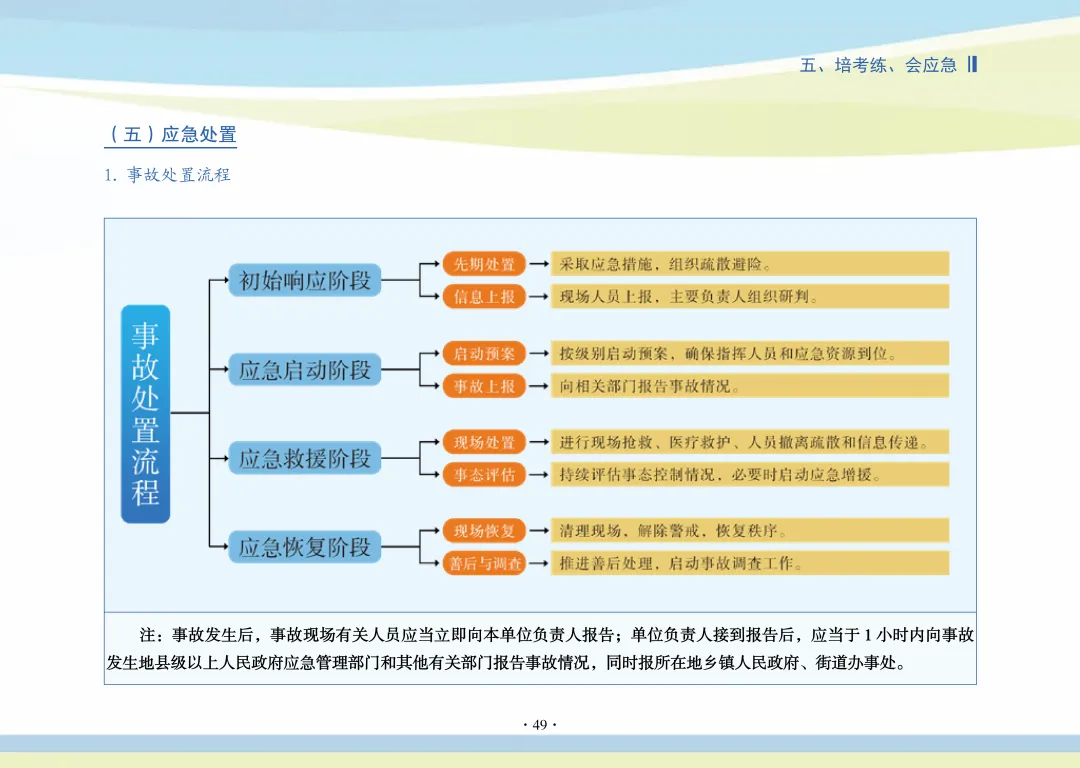 五、培考练、会应急

（五）应急处置

1. 事故处置流程

事故处置流程

初始响应阶段
先期处置 采取应急措施，组织疏散避险。
信息上报 现场人员上报，主要负责人组织研判。

应急启动阶段
启动预案 按级别启动预案，确保指挥人员和应急资源到位。
事故上报 向相关部门报告事故情况。

应急救援阶段
现场处置 进行现场抢救、医疗救护、人员撤离疏散和信息传递。
事态评估 持续评估事态控制情况，必要时启动应急增援。

应急恢复阶段
现场恢复 清理现场，解除警戒，恢复秩序。
善后与调查 推进善后处理，启动事故调查工作。

注：事故发生后，事故现场有关人员应当立即向本单位负责人报告；单位负责人接到报告后，应当于 1 小时内向事故发生地县级以上人民政府应急管理部门和其他有关部门报告事故情况，同时报所在地乡镇人民政府、街道办事处。

· 49 ·